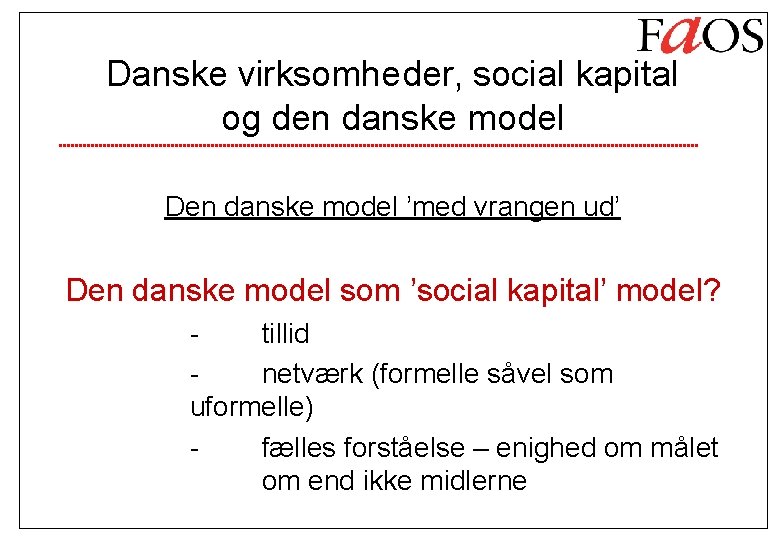 FaOS

Danske virksomheder, social kapital og den danske model

Den danske model ’med vrangen ud’

Den danske model som ’social kapital’ model?

- tillid
- netværk (formelle såvel som uformelle)
- fælles forståelse – enighed om målet om end ikke midlerne